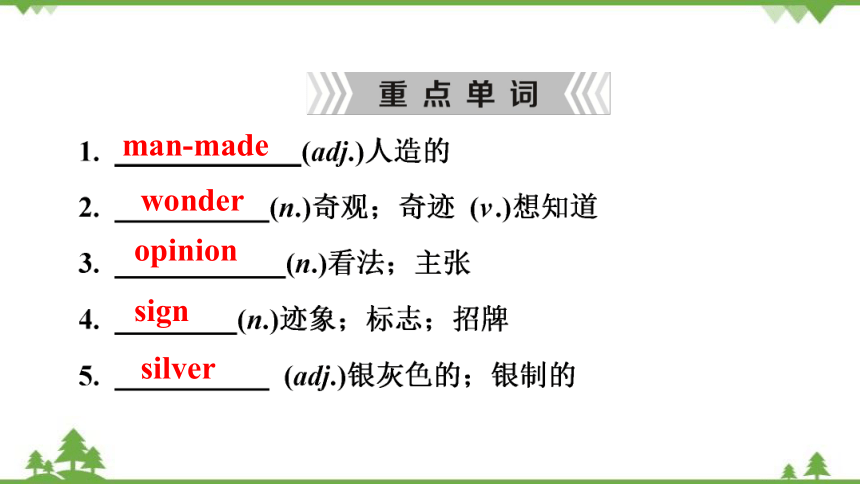 重点单词

1. man-made (adj.)人造的

2. wonder (n.)奇观；奇迹 (v.)想知道

3. opinion (n.)看法；主张

4. sign (n.)迹象；标志；招牌

5. silver (adj.)银灰色的；银制的